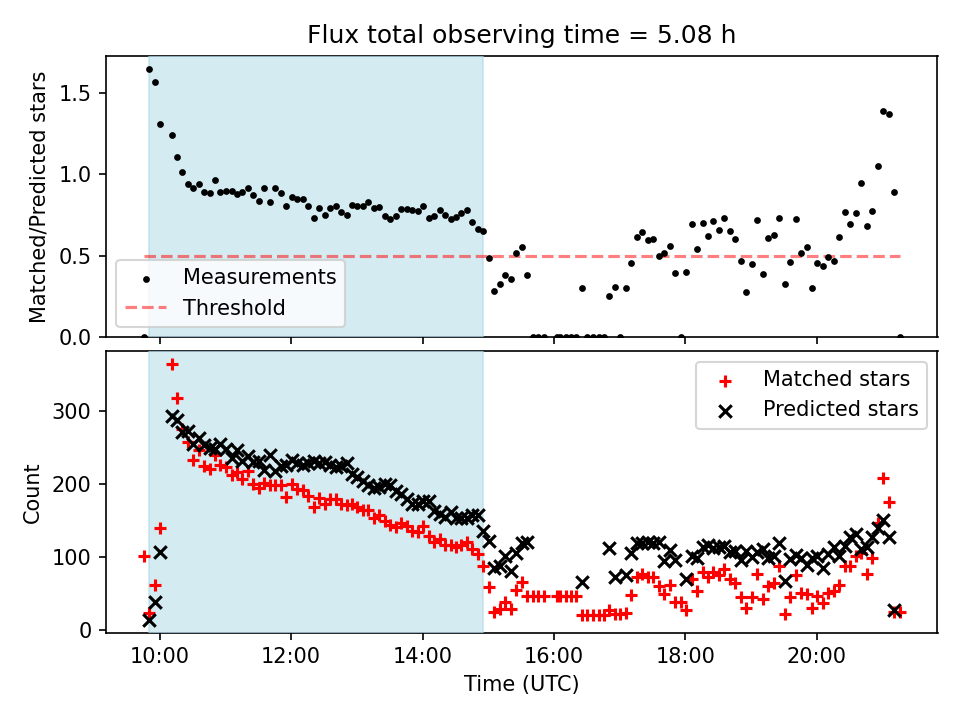 Flux total observing time = 5.08 h

Matched/Predicted stars
1.5
1.0
0.5
0.0
Measurements
Threshold

Count
300
200
100
0
Matched stars
Predicted stars

10:00
12:00
14:00
16:00
18:00
20:00
Time (UTC)